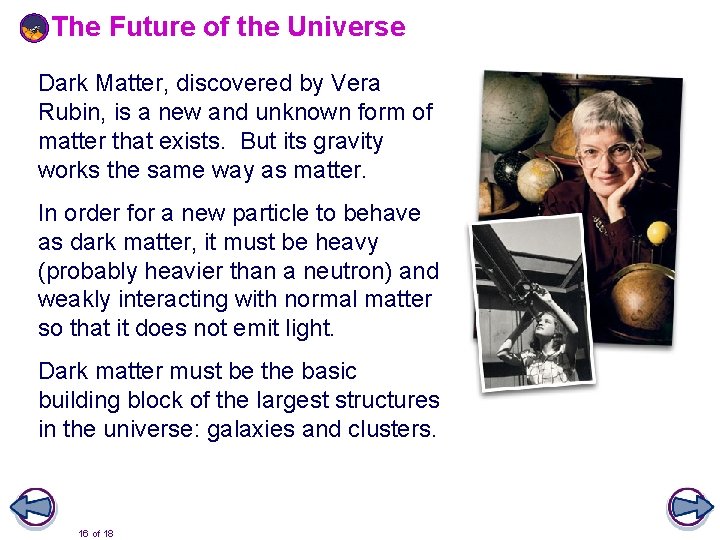 The Future of the Universe

Dark Matter, discovered by Vera Rubin, is a new and unknown form of matter that exists. But its gravity works the same way as matter.

In order for a new particle to behave as dark matter, it must be heavy (probably heavier than a neutron) and weakly interacting with normal matter so that it does not emit light.

Dark matter must be the basic building block of the largest structures in the universe: galaxies and clusters.

16 of 18